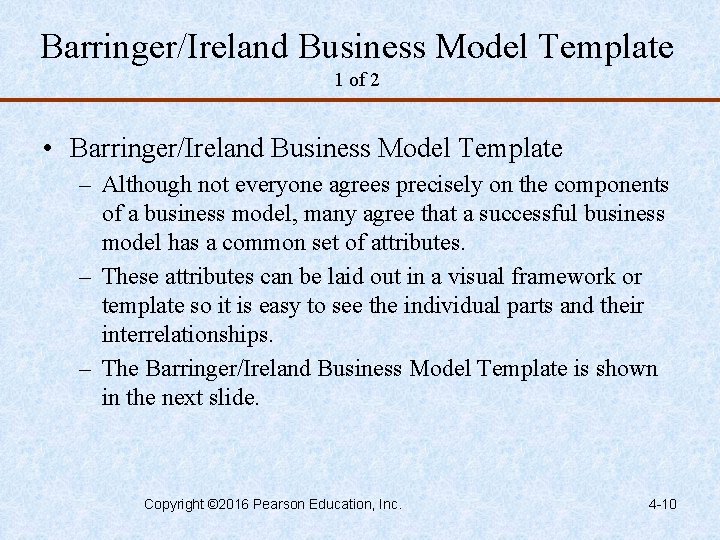 Barringer/Ireland Business Model Template
1 of 2

• Barringer/Ireland Business Model Template
– Although not everyone agrees precisely on the components of a business model, many agree that a successful business model has a common set of attributes.
– These attributes can be laid out in a visual framework or template so it is easy to see the individual parts and their interrelationships.
– The Barringer/Ireland Business Model Template is shown in the next slide.

Copyright ©2016 Pearson Education, Inc.

4-10